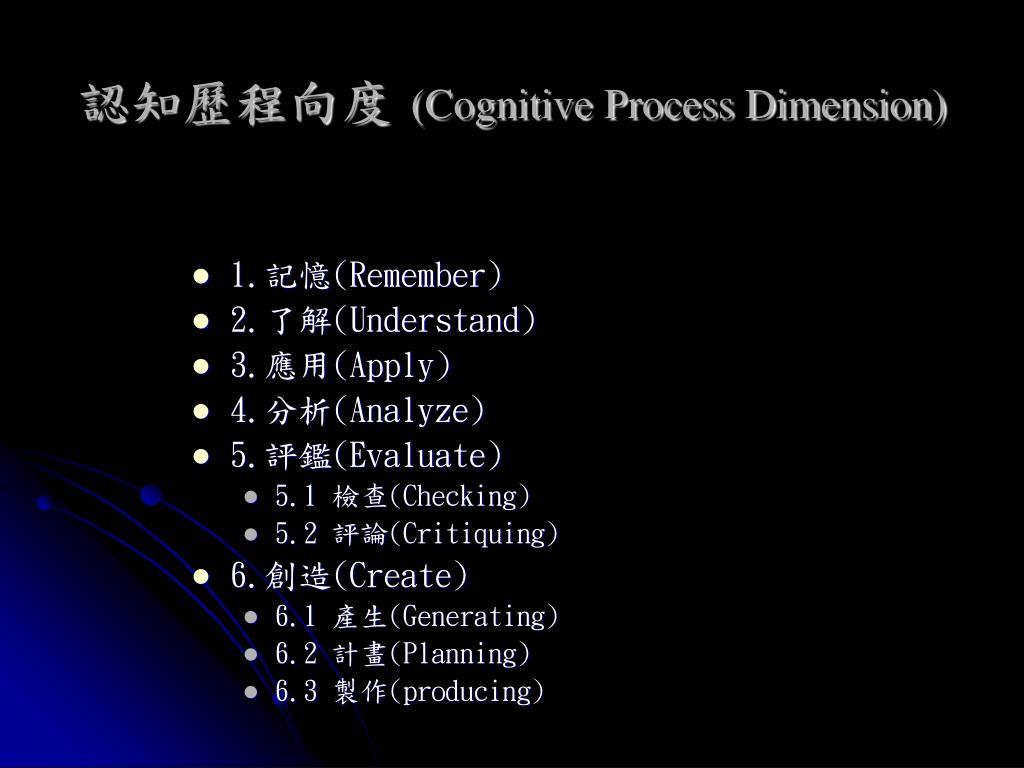 認知歷程向度 (Cognitive Process Dimension)

- 1.記憶(Remember)
- 2.了解(Understand)
- 3.應用(Apply)
- 4.分析(Analyze)
- 5.評鑑(Evaluate)
  - 5.1 檢查(Checking)
  - 5.2 評論(Critiquing)
- 6.創造(Create)
  - 6.1 產生(Generating)
  - 6.2 計畫(Planning)
  - 6.3 製作(producing)